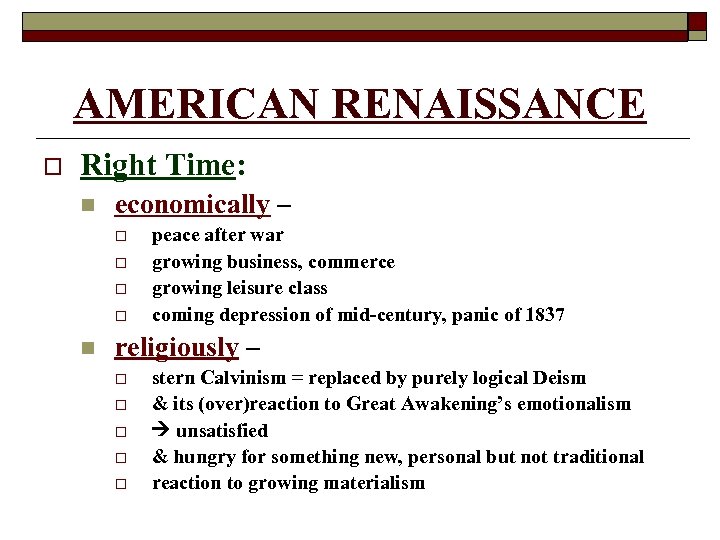 AMERICAN RENAISSANCE

Right Time:

economically –

peace after war

growing business, commerce

growing leisure class

coming depression of mid-century, panic of 1837

religiously –

stern Calvinism = replaced by purely logical Deism

& its (over)reaction to Great Awakening's emotionalism

→ unsatisfied

& hungry for something new, personal but not traditional

reaction to growing materialism